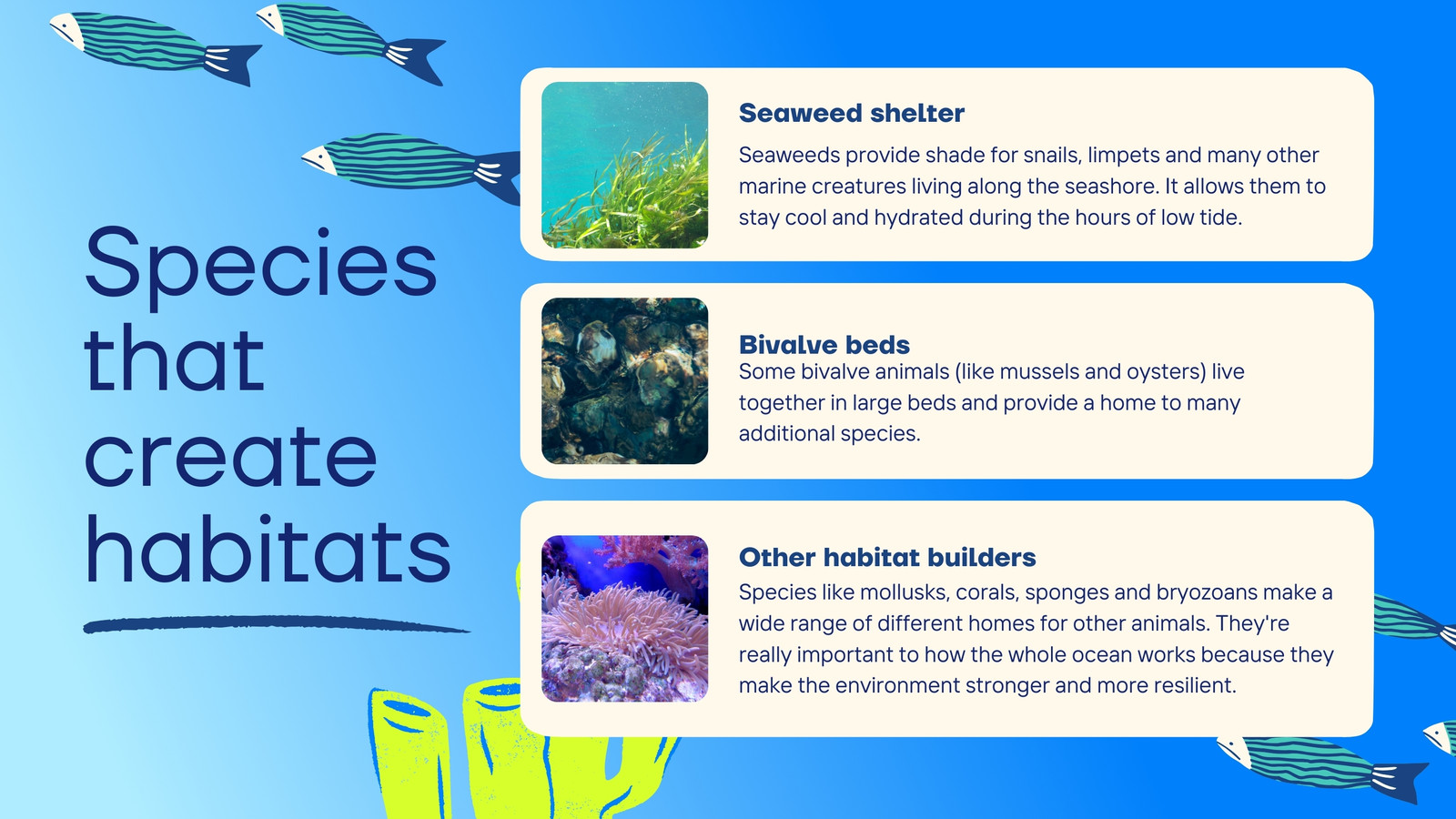 Species that create habitats

Seaweed shelter

Seaweeds provide shade for snails, limpets and many other marine creatures living along the seashore. It allows them to stay cool and hydrated during the hours of low tide.

Bivalve beds

Some bivalve animals (like mussels and oysters) live together in large beds and provide a home to many additional species.

Other habitat builders

Species like mollusks, corals, sponges and bryozoans make a wide range of different homes for other animals. They're really important to how the whole ocean works because they make the environment stronger and more resilient.